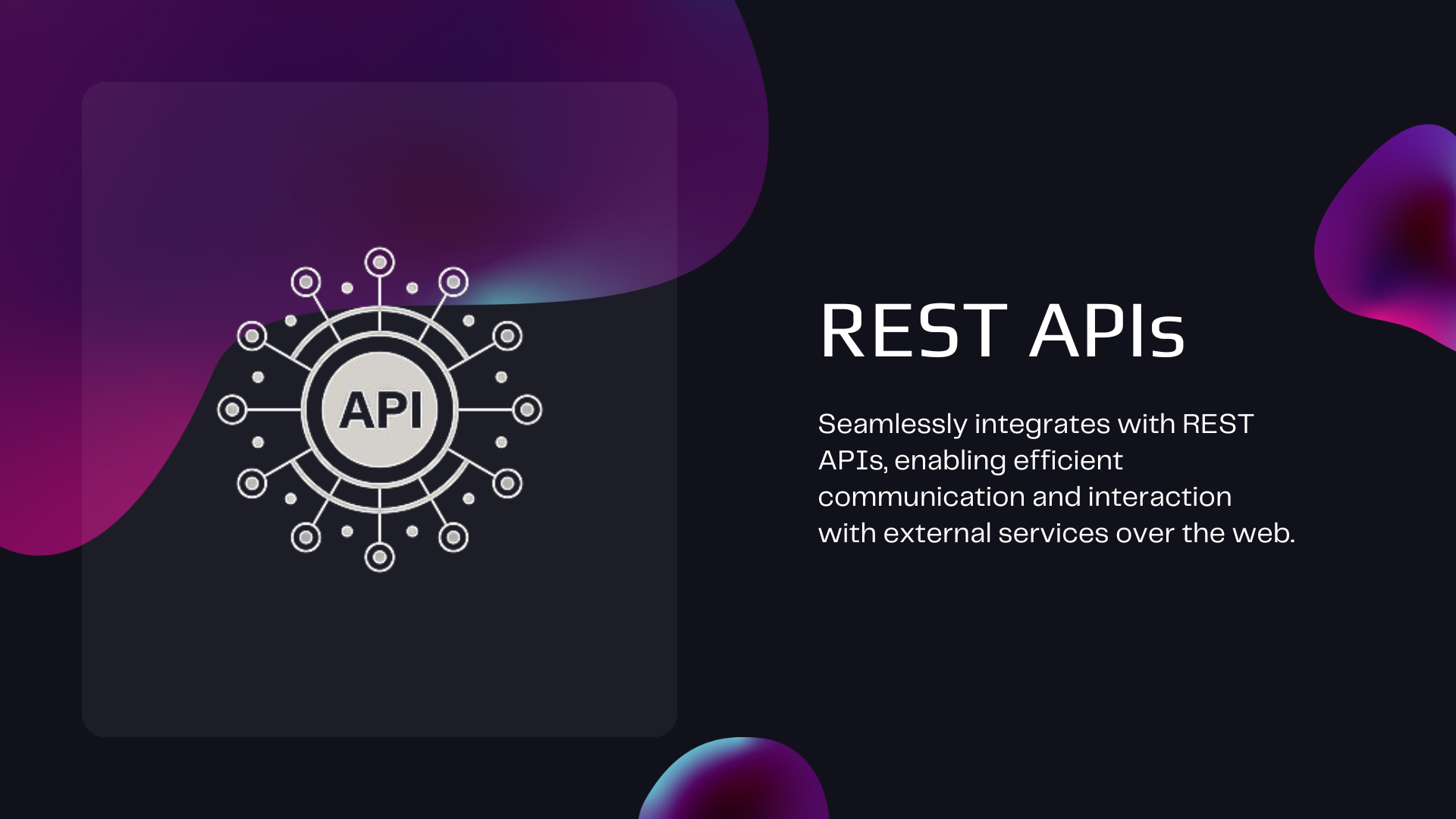 API

REST APIs

Seamlessly integrates with REST APIs, enabling efficient communication and interaction with external services over the web.